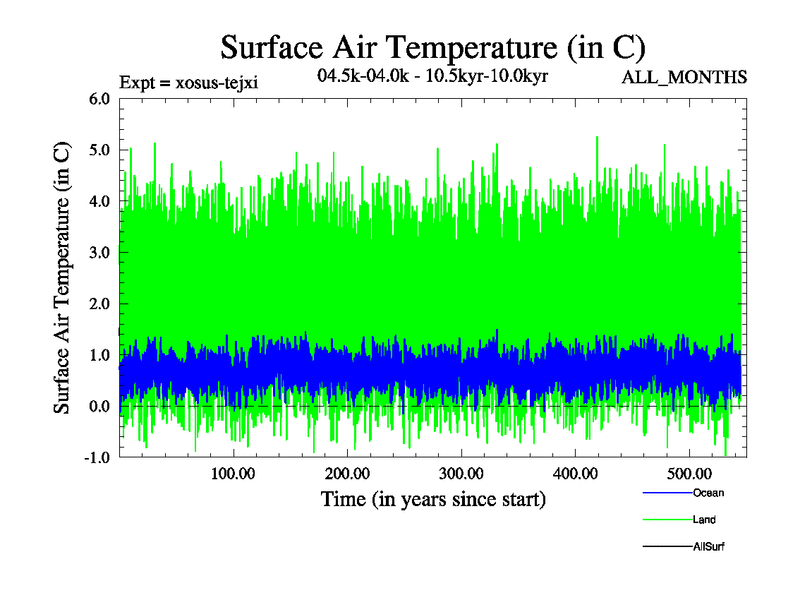 Surface Air Temperature (in C)

Expt = xosus-tejxi

04.5k-04.0k - 10.5kyr-10.0kyr

ALL_MONTHS

Surface Air Temperature (in C)

6.0
5.0
4.0
3.0
2.0
1.0
0.0
-1.0

100.00 200.00 300.00 400.00 500.00

Time (in years since start)

Ocean
Land
AllSurf